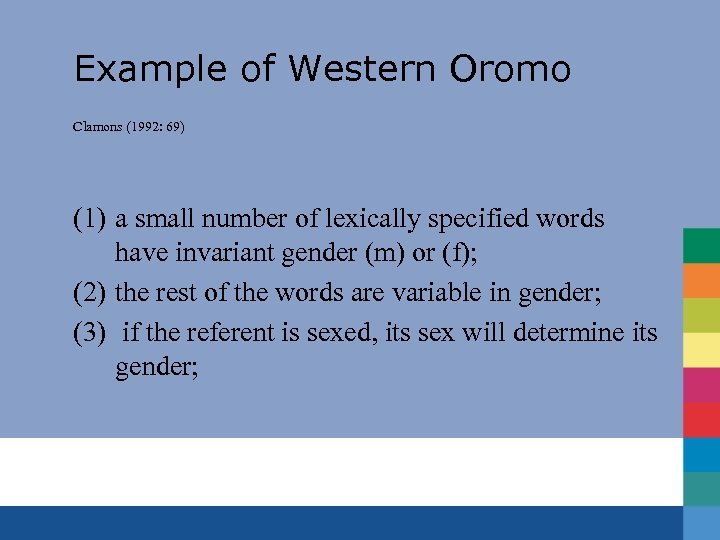 Example of Western Oromo

Clamons (1992: 69)

(1) a small number of lexically specified words have invariant gender (m) or (f);

(2) the rest of the words are variable in gender;

(3) if the referent is sexed, its sex will determine its gender;